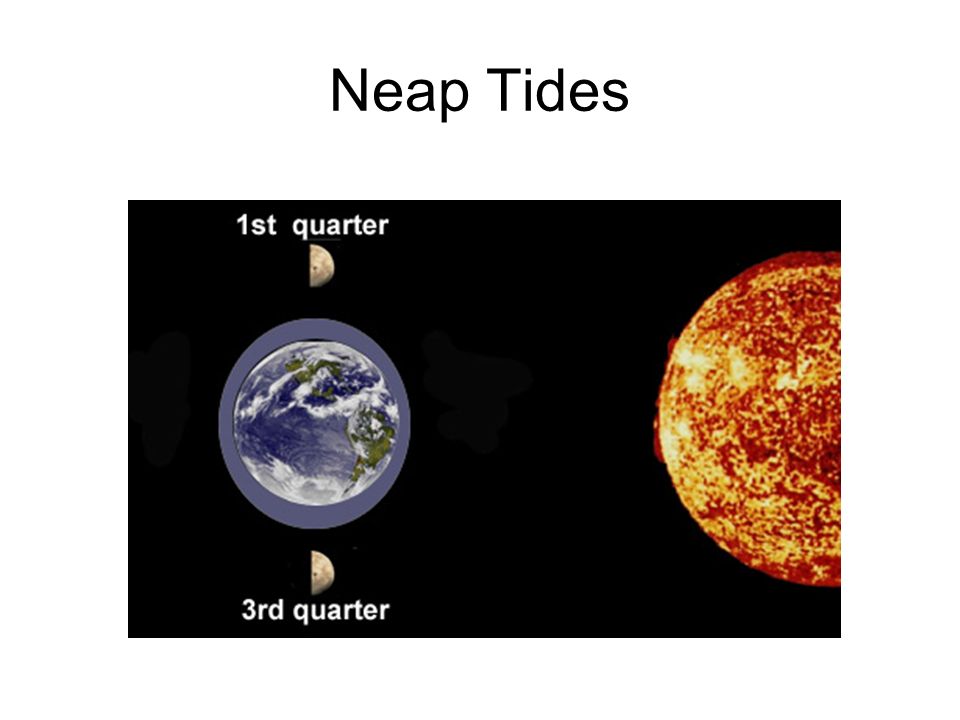 Neap Tides

1st quarter

3rd quarter